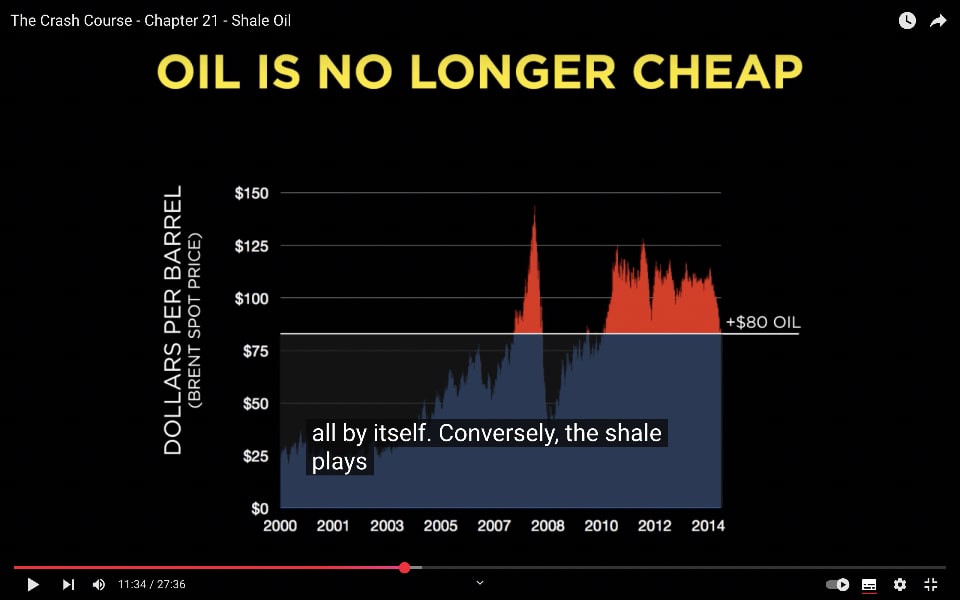 The Crash Course - Chapter 21 - Shale Oil

OIL IS NO LONGER CHEAP

DOLLARS PER BARREL
(BRENT SPOT PRICE)

$150
$125
$100
$75
$50
$25
$0

+$80 OIL

2000 2001 2003 2005 2007 2008 2010 2012 2014

all by itself. Conversely, the shale plays

11:34 / 27:36